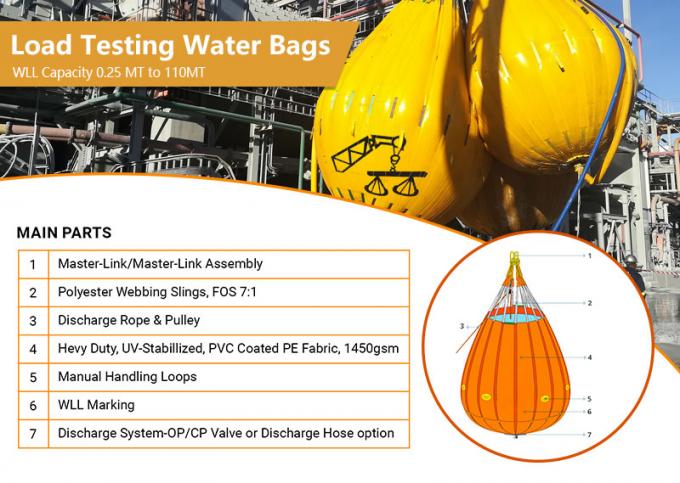 Load Testing Water Bags
WLL Capacity 0.25 MT to 110MT

MAIN PARTS

| 1 | Master-Link/Master-Link Assembly |
|---|---|
| 2 | Polyester Webbing Slings, FOS 7:1 |
| 3 | Discharge Rope & Pulley |
| 4 | Hevy Duty, UV-Stabillized, PVC Coated PE Fabric, 1450gsm |
| 5 | Manual Handling Loops |
| 6 | WLL Marking |
| 7 | Discharge System-OP/CP Valve or Discharge Hose option |

1
2
3
4
5
6
7